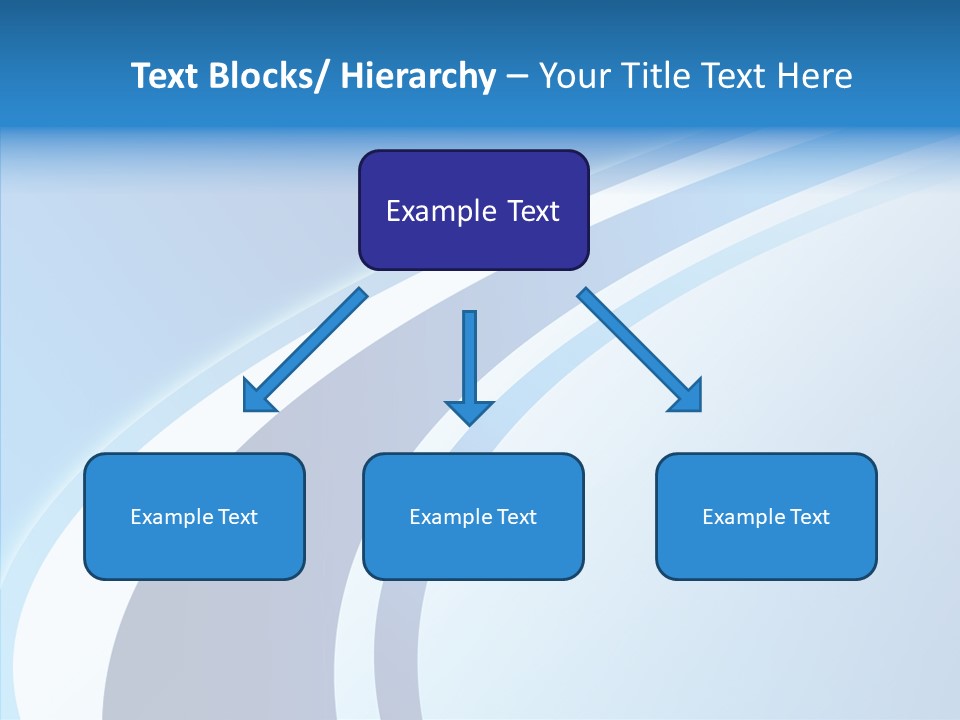 Text Blocks/ Hierarchy – Your Title Text Here

Example Text

Example Text

Example Text

Example Text